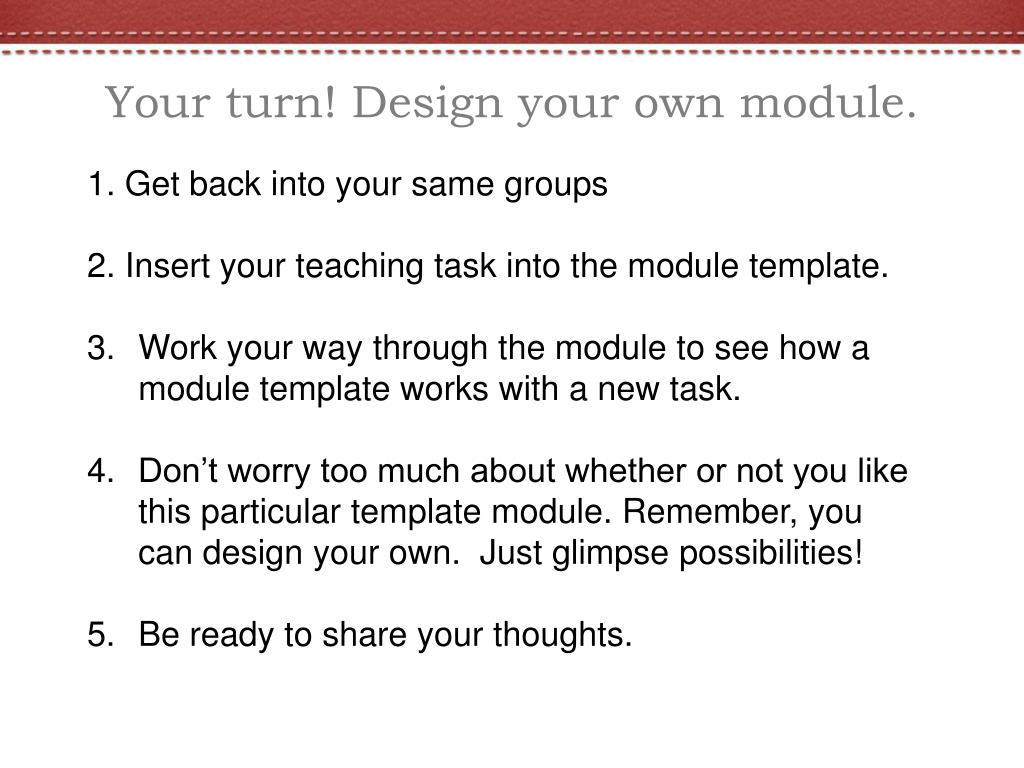 Your turn! Design your own module.

1. Get back into your same groups

2. Insert your teaching task into the module template.

3. Work your way through the module to see how a module template works with a new task.

4. Don’t worry too much about whether or not you like this particular template module. Remember, you can design your own. Just glimpse possibilities!

5. Be ready to share your thoughts.